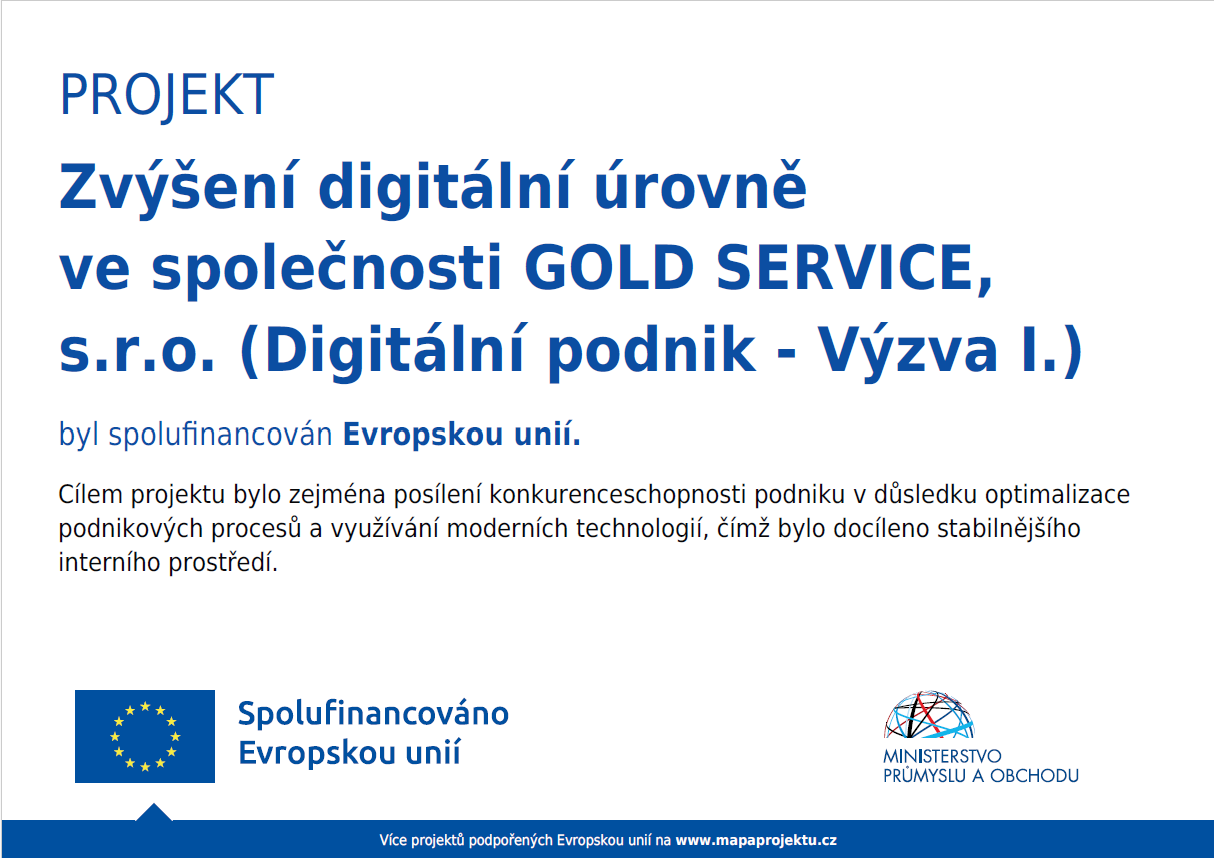 PROJEKT

Zvýšení digitální úrovně ve společnosti GOLD SERVICE, s.r.o. (Digitální podnik - Výzva I.)

byl spolufinancován Evropskou unií.

Cílem projektu bylo zejména posílení konkurenceschopnosti podniku v důsledku optimalizace podnikových procesů a využívání moderních technologií, čímž bylo docíleno stabilnějšího interního prostředí.

Spolufinancováno Evropskou unií

MINISTERSTVO PRŮMYSLU A OBCHODU

Více projektů podpořených Evropskou unií na www.mapaprojektu.cz